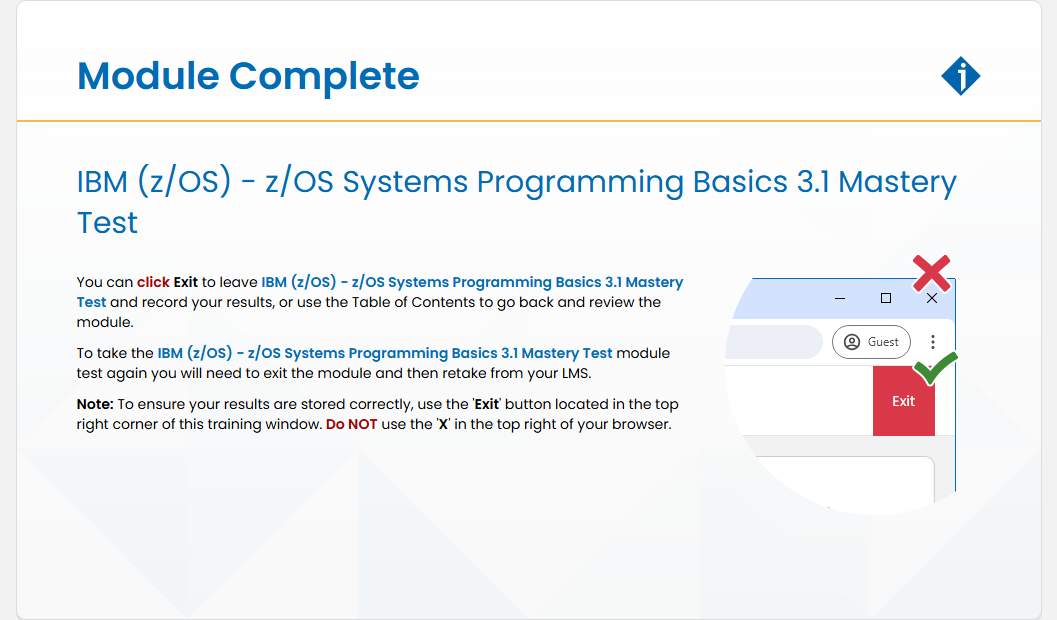 Module Complete

IBM (z/OS) - z/OS Systems Programming Basics 3.1 Mastery Test

You can click Exit to leave IBM (z/OS) - z/OS Systems Programming Basics 3.1 Mastery Test and record your results, or use the Table of Contents to go back and review the module.

To take the IBM (z/OS) - z/OS Systems Programming Basics 3.1 Mastery Test module test again you will need to exit the module and then retake from your LMS.

Note: To ensure your results are stored correctly, use the 'Exit' button located in the top right corner of this training window. Do NOT use the 'X' in the top right of your browser.

Guest

Exit